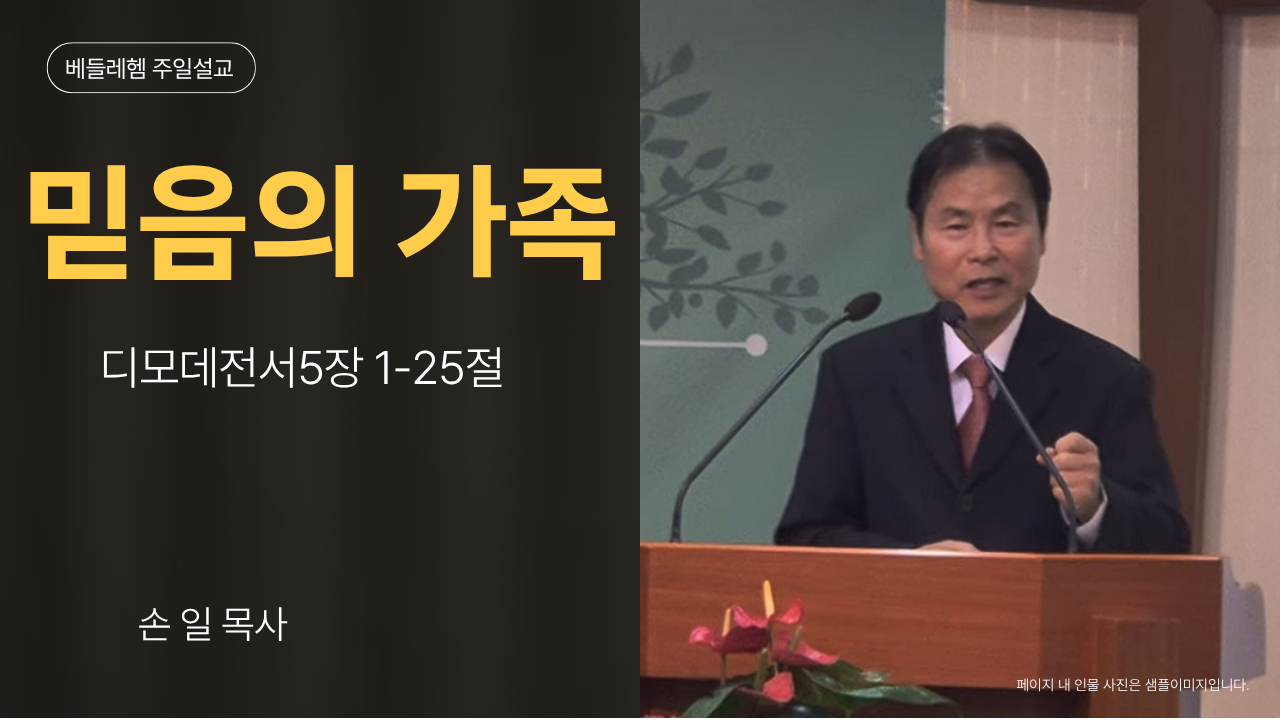 베들레헴 주일설교

믿음의 가족

디모데전서5장 1-25절

손 일 목사

페이지 내 인물 사진은 샘플이미지입니다.